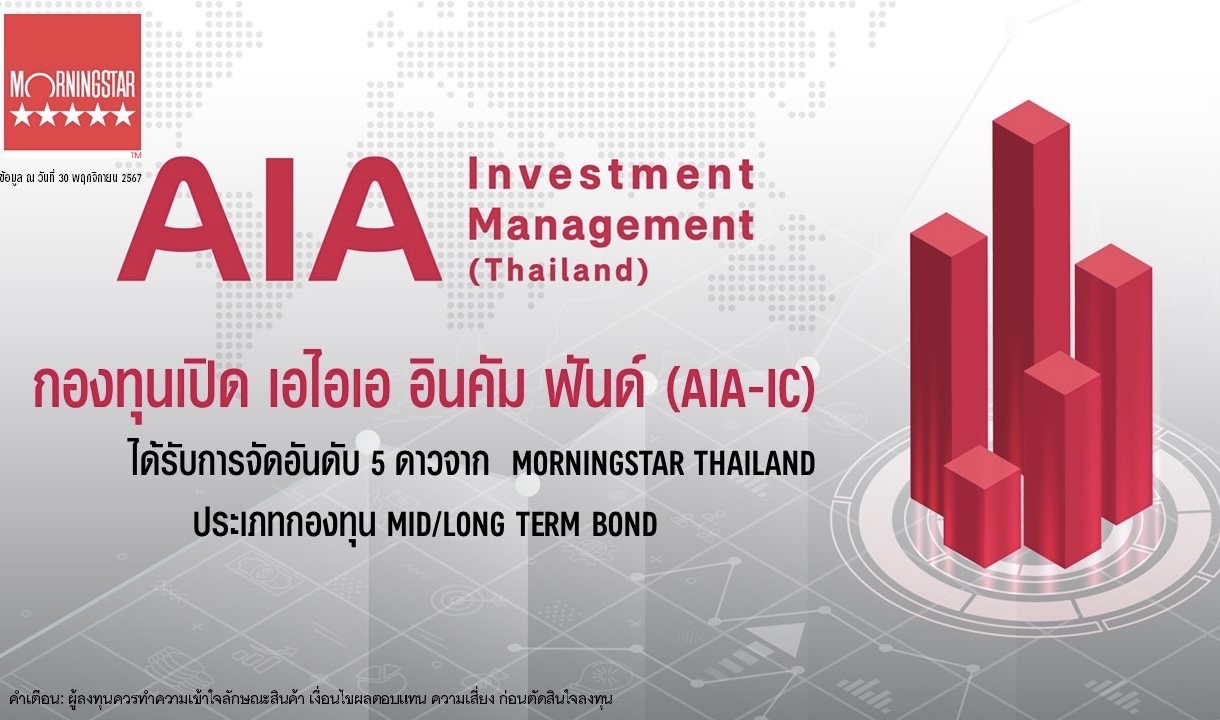 MORNINGSTAR
★★★★★
TM
ข้อมูล ณ วันที่ 30 พฤศจิกายน 2567

AIA Investment Management (Thailand)

กองทุนเปิด เอไอเอ อินคัม ฟันด์ (AIA-IC)

ได้รับการจัดอันดับ 5 ดาวจาก MORNINGSTAR THAILAND

ประเภทกองทุน MID/LONG TERM BOND

คำเตือน: ผู้ลงทุนควรทำความเข้าใจลักษณะสินค้า เงื่อนไขผลตอบแทน ความเสี่ยง ก่อนตัดสินใจลงทุน